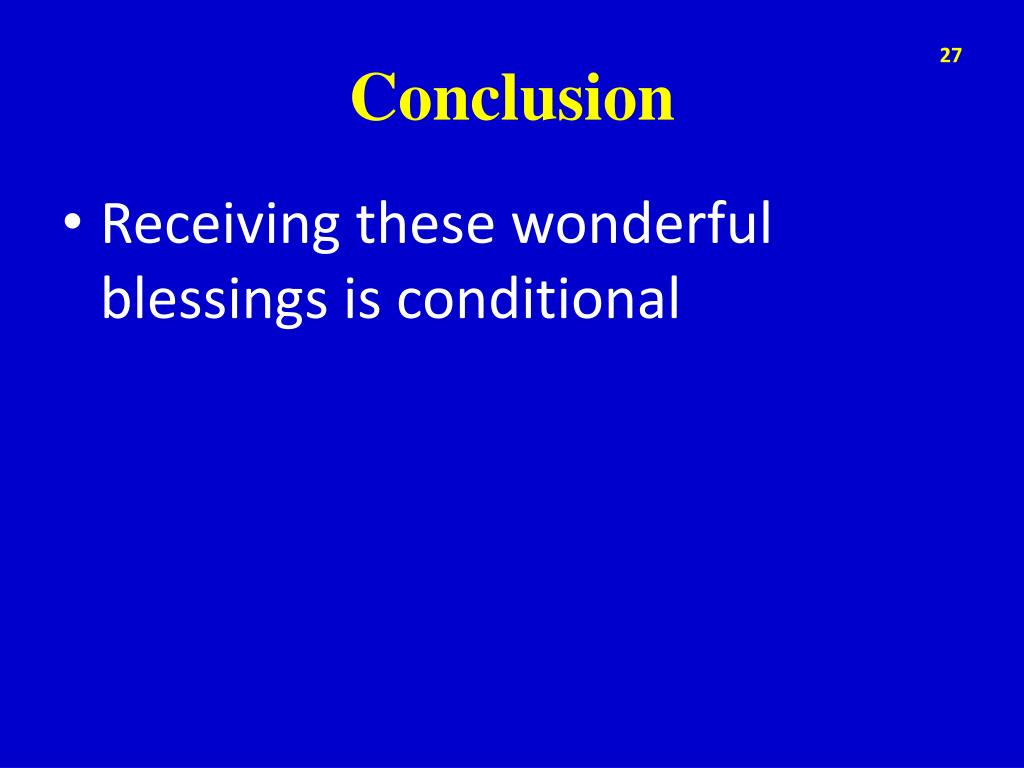 27

Conclusion

• Receiving these wonderful blessings is conditional